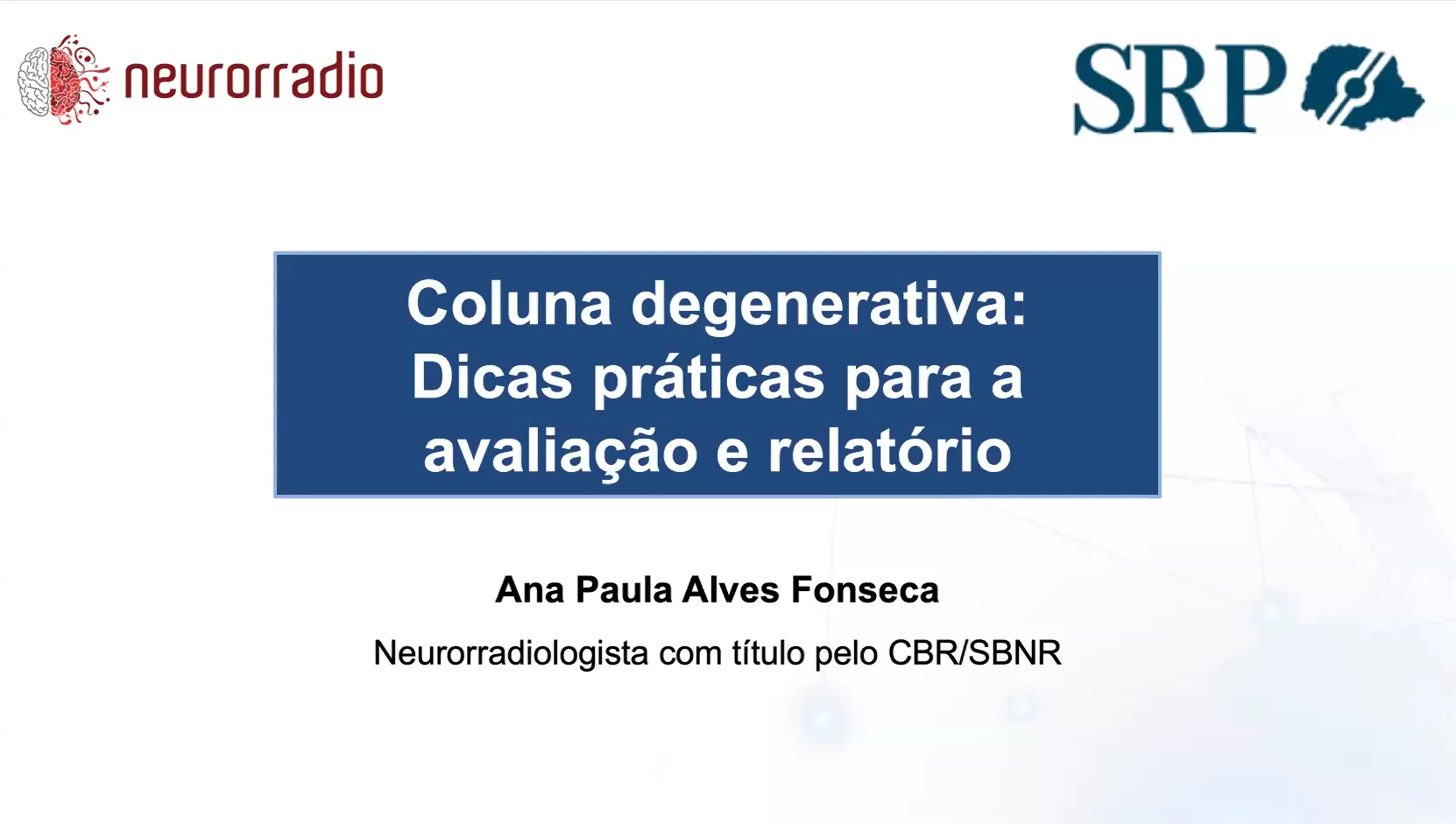 neurorradio

SRP

Coluna degenerativa: Dicas práticas para a avaliação e relatório

Ana Paula Alves Fonseca

Neurorradiologista com título pelo CBR/SBNR